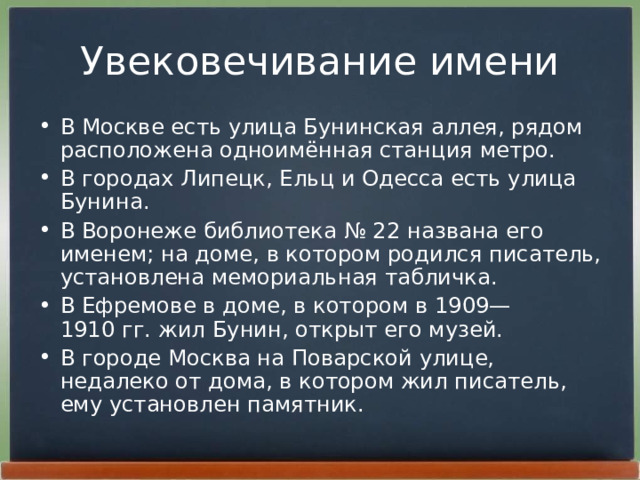 Увековечивание имени

• В Москве есть улица Бунинская аллея, рядом расположена одноимённая станция метро.
• В городах Липецк, Ельц и Одесса есть улица Бунина.
• В Воронеже библиотека № 22 названа его именем; на доме, в котором родился писатель, установлена мемориальная табличка.
• В Ефремове в доме, в котором в 1909—1910 гг. жил Бунин, открыт его музей.
• В городе Москва на Поварской улице, недалеко от дома, в котором жил писатель, ему установлен памятник.